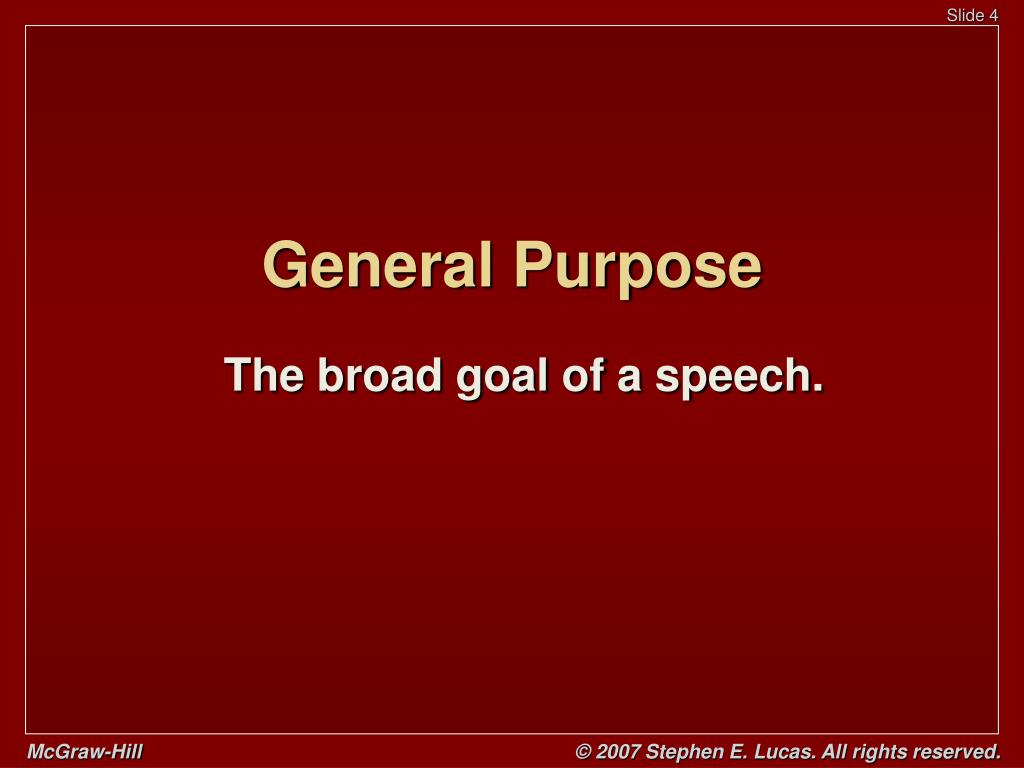 Slide 4

General Purpose

The broad goal of a speech.

McGraw-Hill

© 2007 Stephen E. Lucas. All rights reserved.